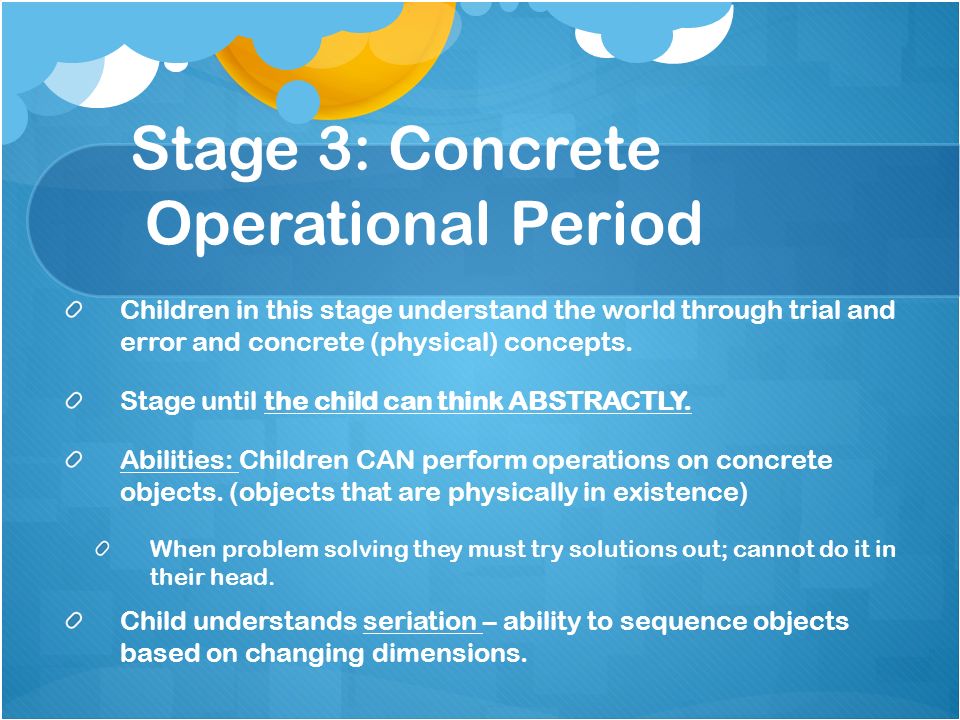 Stage 3: Concrete Operational Period

Children in this stage understand the world through trial and error and concrete (physical) concepts.

Stage until the child can think ABSTRACTLY.

Abilities: Children CAN perform operations on concrete objects. (objects that are physically in existence)

When problem solving they must try solutions out; cannot do it in their head.

Child understands seriation – ability to sequence objects based on changing dimensions.